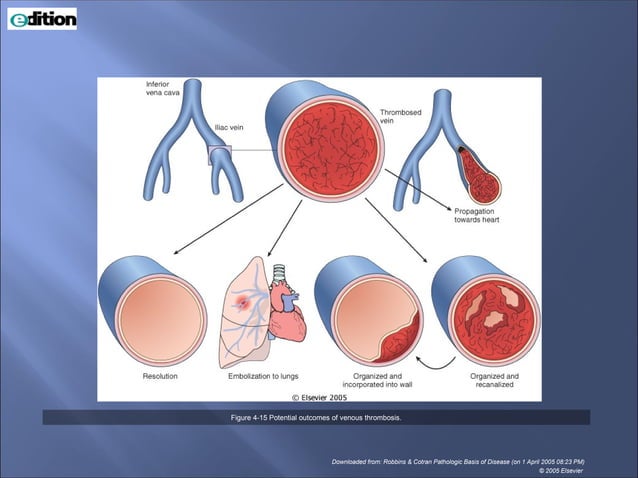 edition

Inferior vena cava

Iliac vein

Thrombosed vein

Propagation towards heart

Resolution

Embolization to lungs

Organized and incorporated into wall

Organized and recanalized

© Elsevier 2005

Figure 4-15 Potential outcomes of venous thrombosis.

Downloaded from: Robbins & Cotran Pathologic Basis of Disease (on 1 April 2005 08:23 PM)
© 2005 Elsevier